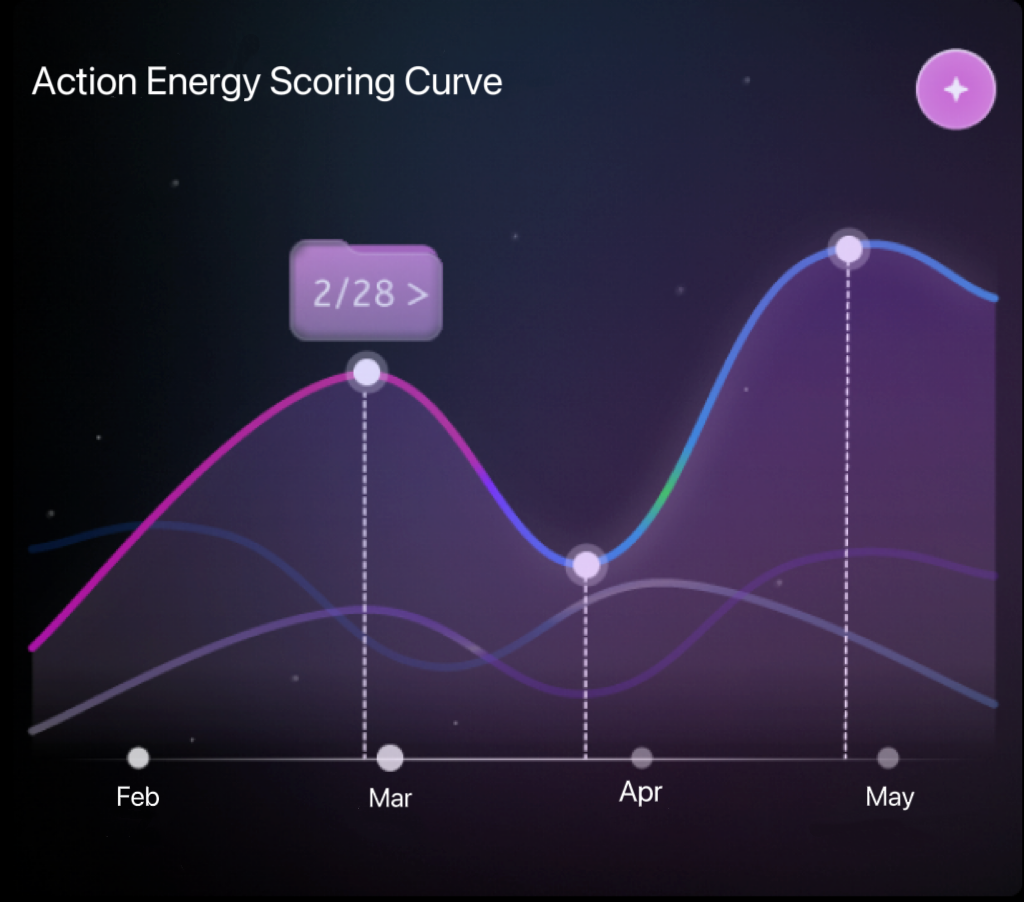 Action Energy Scoring Curve

2/28 >

Feb
Mar
Apr
May